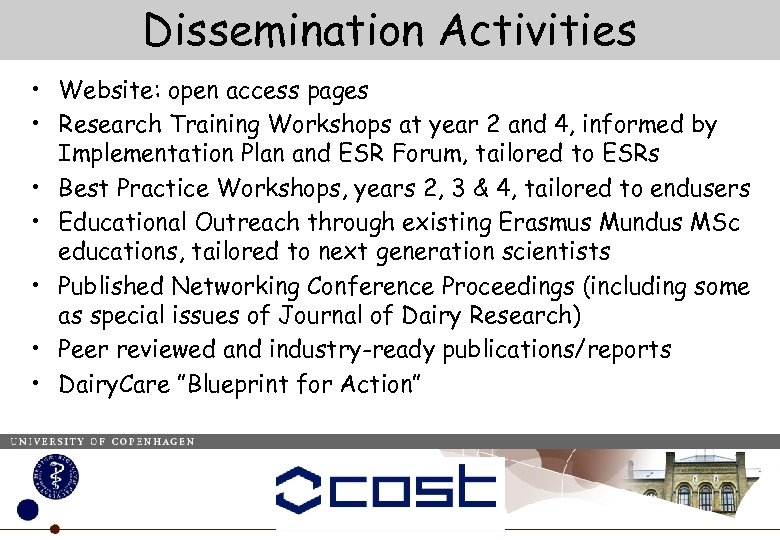 Dissemination Activities

• Website: open access pages
• Research Training Workshops at year 2 and 4, informed by Implementation Plan and ESR Forum, tailored to ESRs
• Best Practice Workshops, years 2, 3 & 4, tailored to endusers
• Educational Outreach through existing Erasmus Mundus MSc educations, tailored to next generation scientists
• Published Networking Conference Proceedings (including some as special issues of Journal of Dairy Research)
• Peer reviewed and industry-ready publications/reports
• DairyCare "Blueprint for Action"

UNIVERSITY OF COPENHAGEN

cost